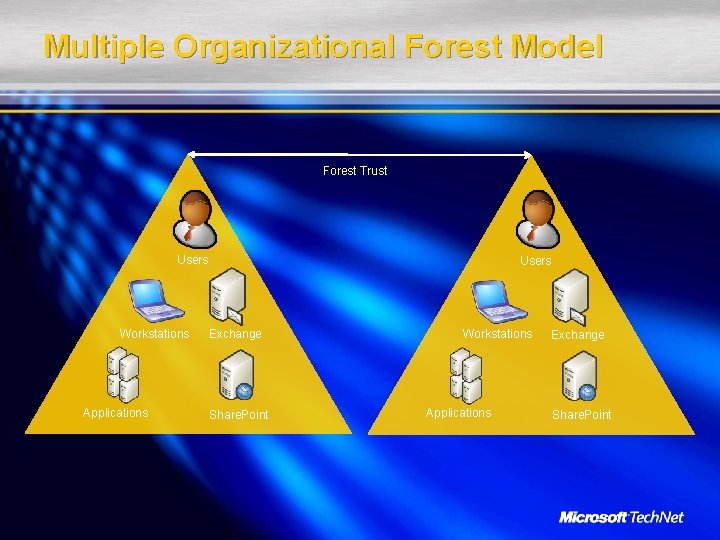 Multiple Organizational Forest Model

Forest Trust

Users

Workstations

Exchange

Applications

SharePoint

Users

Workstations

Exchange

Applications

SharePoint

Microsoft TechNet